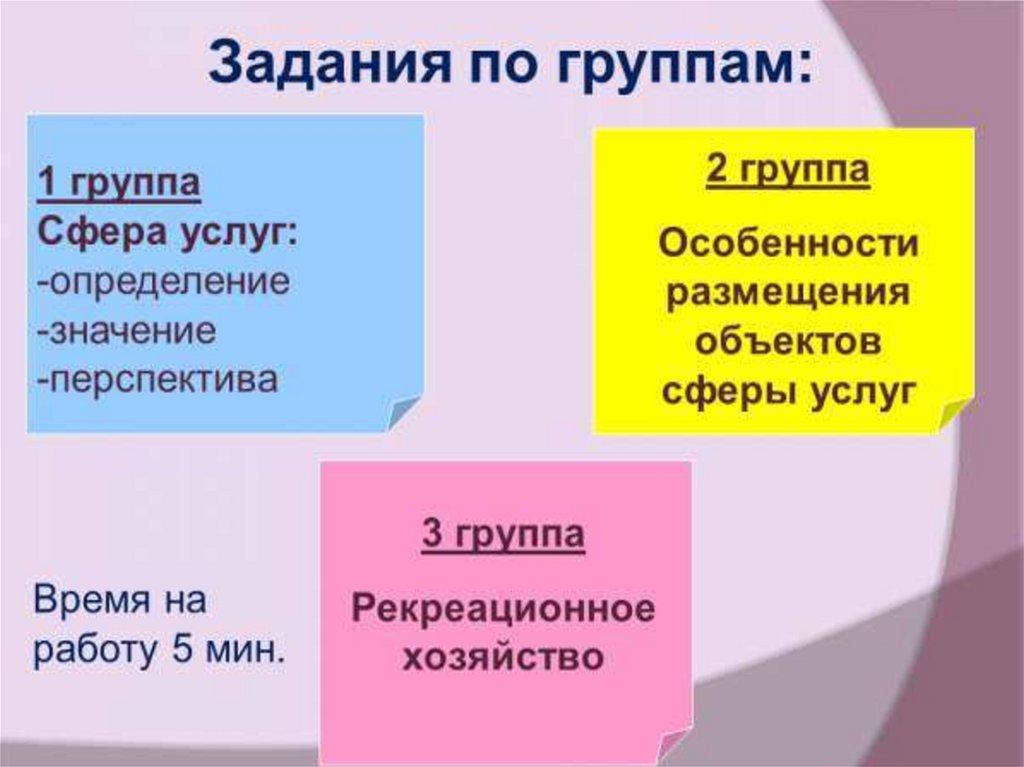 Задания по группам:

1 группа
Сфера услуг:
-определение
-значение
-перспектива

2 группа

Особенности размещения объектов сферы услуг

3 группа

Рекреационное хозяйство

Время на работу 5 мин.